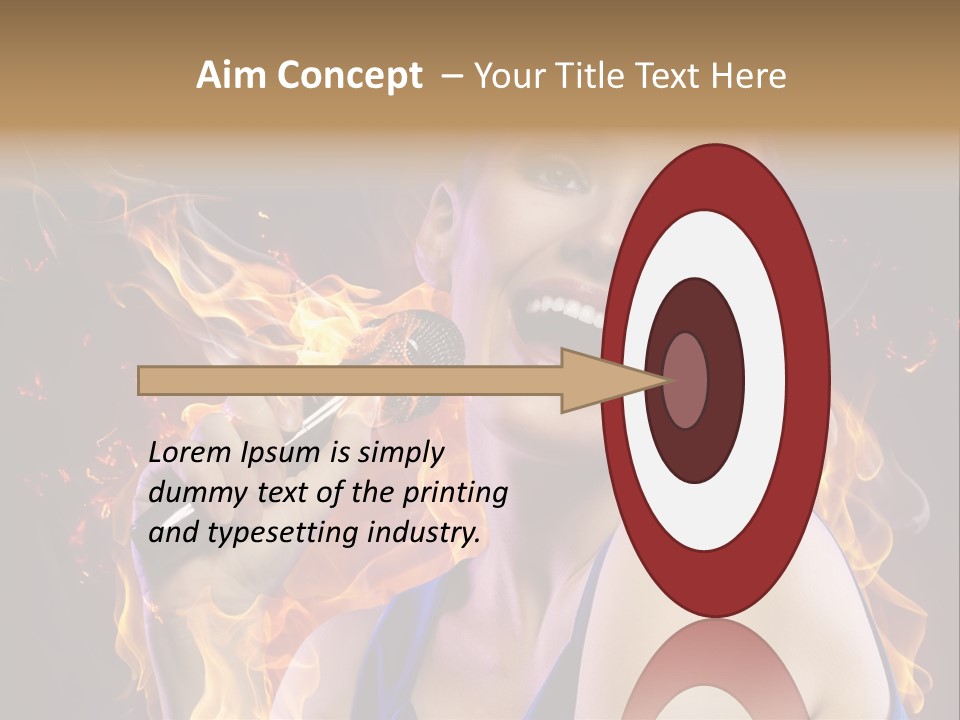 Aim Concept – Your Title Text Here

Lorem Ipsum is simply dummy text of the printing and typesetting industry.